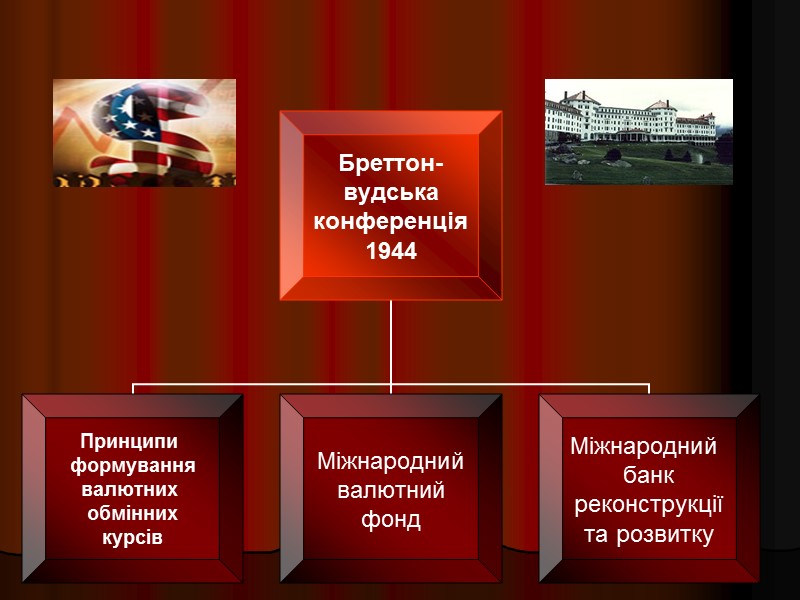 Бреттон-вудська конференція 1944

Принципи формування валютних обмінних курсів

Міжнародний валютний фонд

Міжнародний банк реконструкції та розвитку